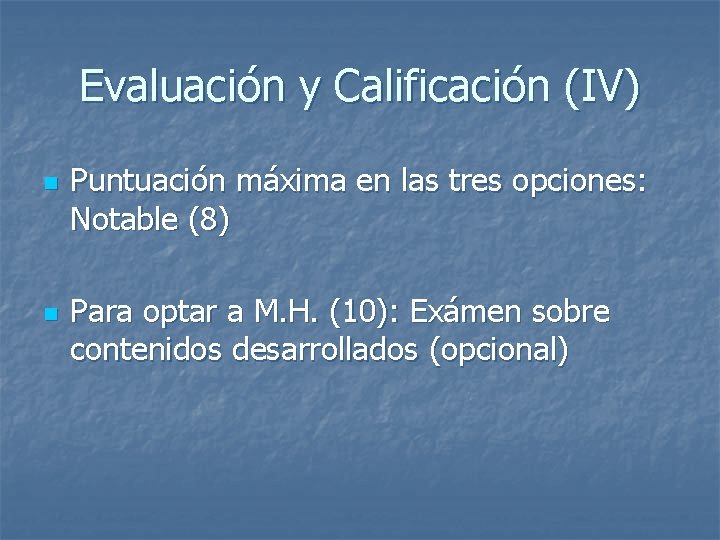 Evaluación y Calificación (IV)

Puntuación máxima en las tres opciones: Notable (8)

Para optar a M.H. (10): Exámen sobre contenidos desarrollados (opcional)